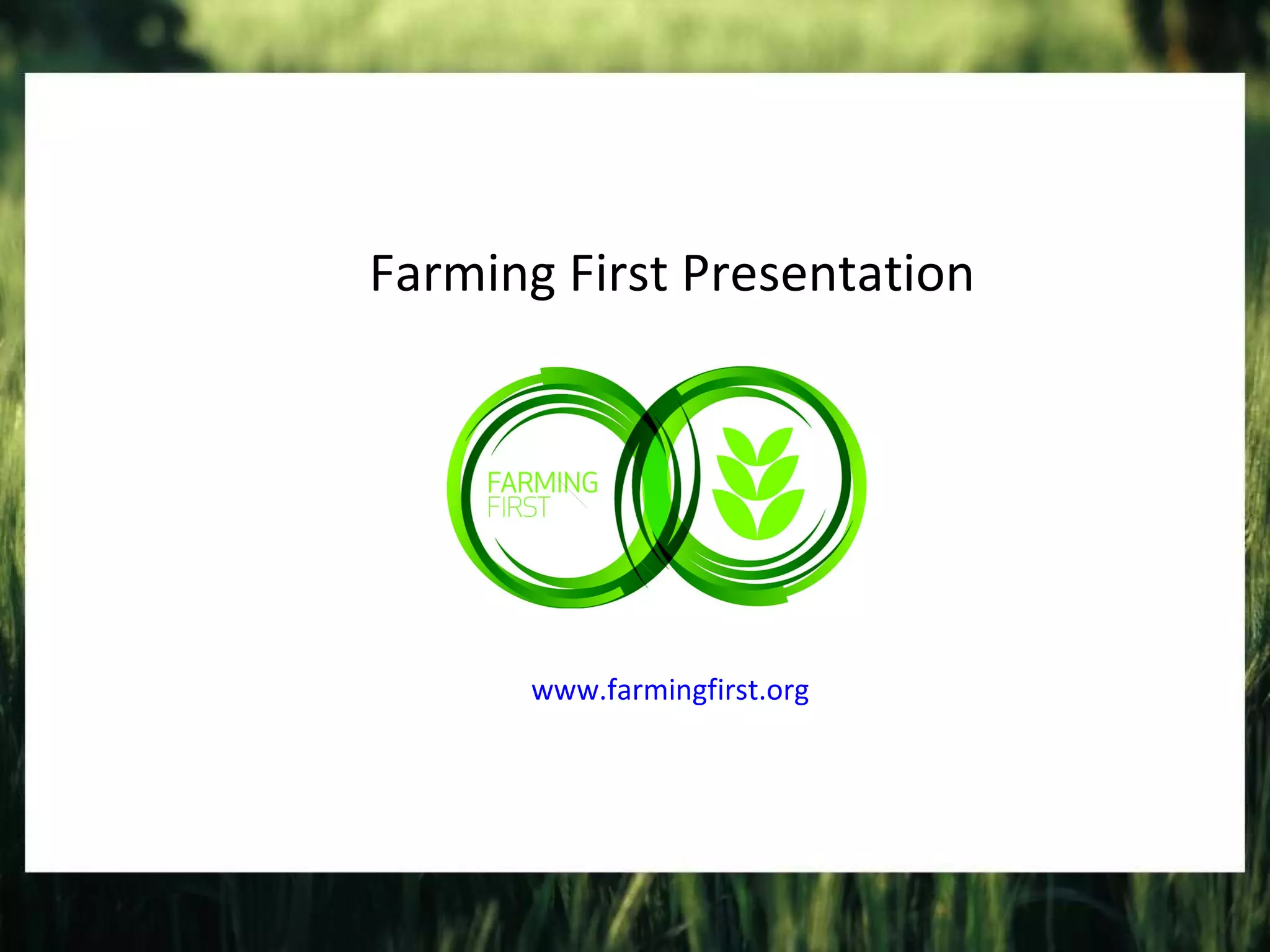 Farming First Presentation

FARMING
FIRST

www.farmingfirst.org